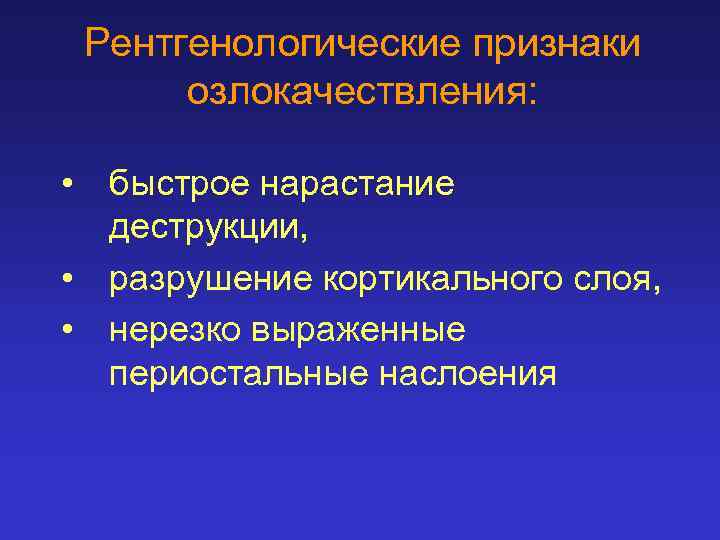 Рентгенологические признаки озлокачествления:

• быстрое нарастание деструкции,
• разрушение кортикального слоя,
• нерезко выраженные периостальные наслоения